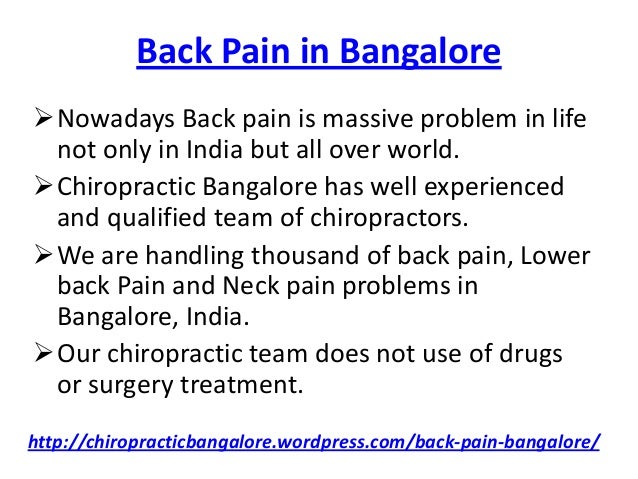 Back Pain in Bangalore

➢ Nowadays Back pain is massive problem in life not only in India but all over world.

➢ Chiropractic Bangalore has well experienced and qualified team of chiropractors.

➢ We are handling thousand of back pain, Lower back Pain and Neck pain problems in Bangalore, India.

➢ Our chiropractic team does not use of drugs or surgery treatment.

http://chiropracticbangalore.wordpress.com/back-pain-bangalore/